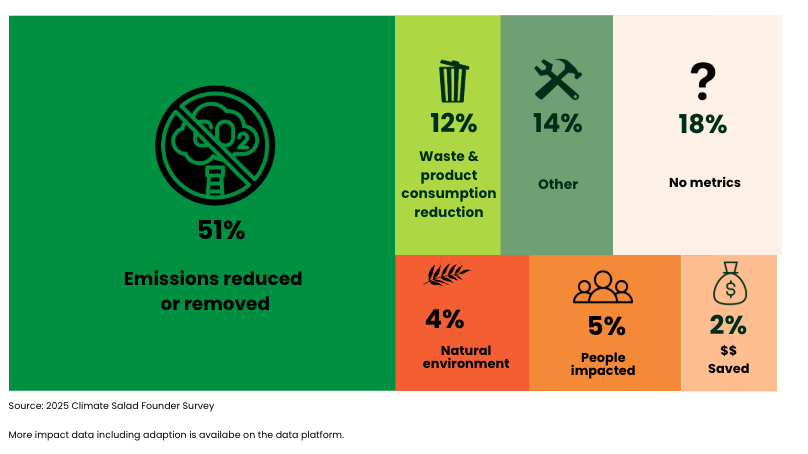 $CO_2$

51%

Emissions reduced or removed

12%

Waste & product consumption reduction

14%

Other

?

18%

No metrics

4%

Natural environment

5%

People impacted

$

2%

$$ Saved

Source: 2025 Climate Salad Founder Survey

More impact data including adaption is availabe on the data platform.